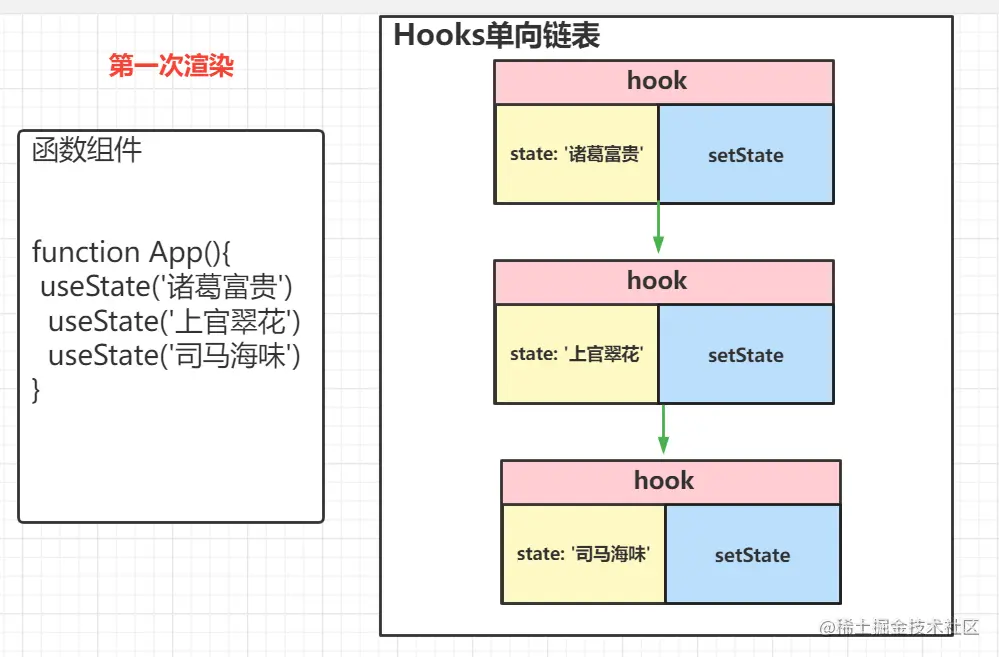 第一次渲染

函数组件

function App(){
useState('诸葛富贵')
useState('上官翠花')
useState('司马海味')
}

Hooks单向链表

hook

state: '诸葛富贵'

setState

hook

state: '上官翠花'

setState

hook

state: '司马海味'

setState

@稀土掘金技术社区